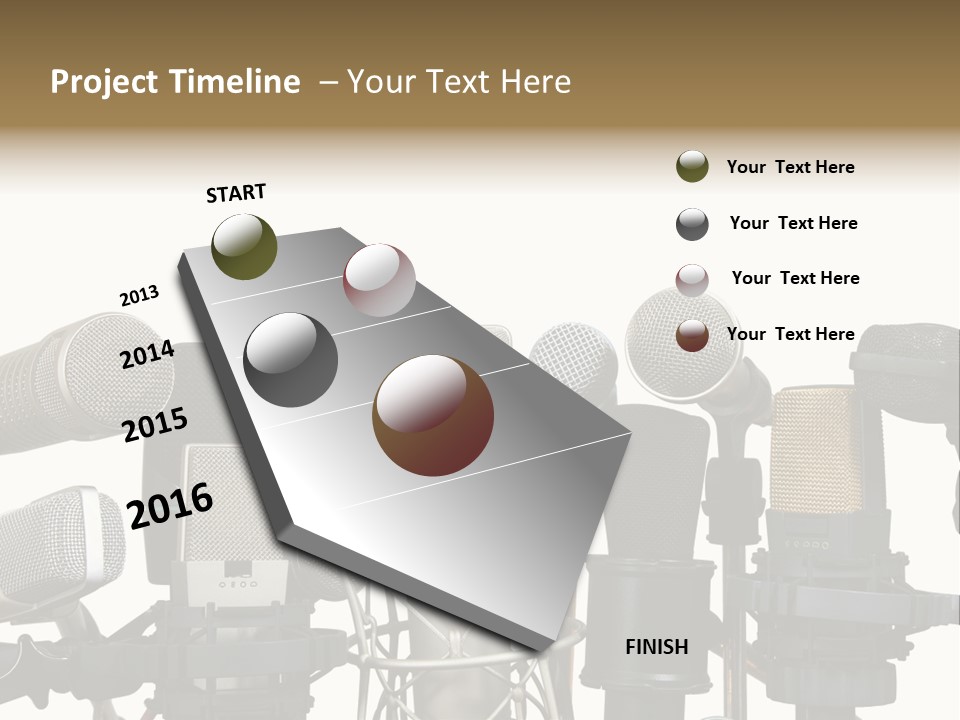 Project Timeline – Your Text Here

START

2013

2014

2015

2016

FINISH

Your Text Here

Your Text Here

Your Text Here

Your Text Here